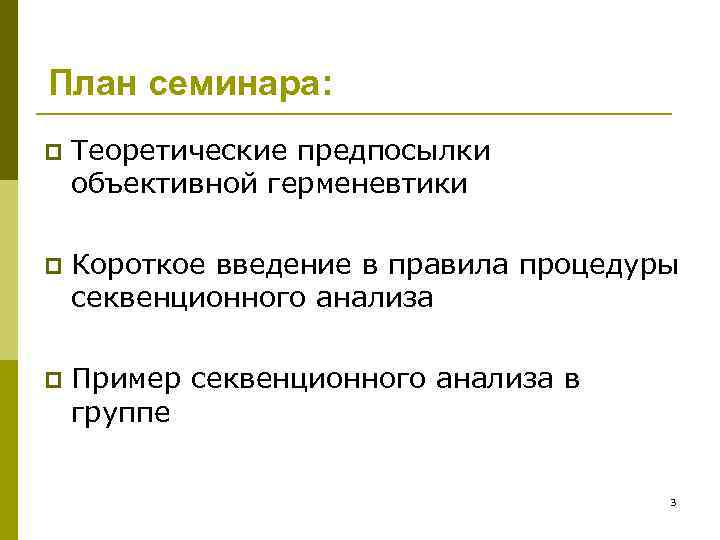 План семинара:

Теоретические предпосылки объективной герменевтики

Короткое введение в правила процедуры секвенционного анализа

Пример секвенционного анализа в группе

3